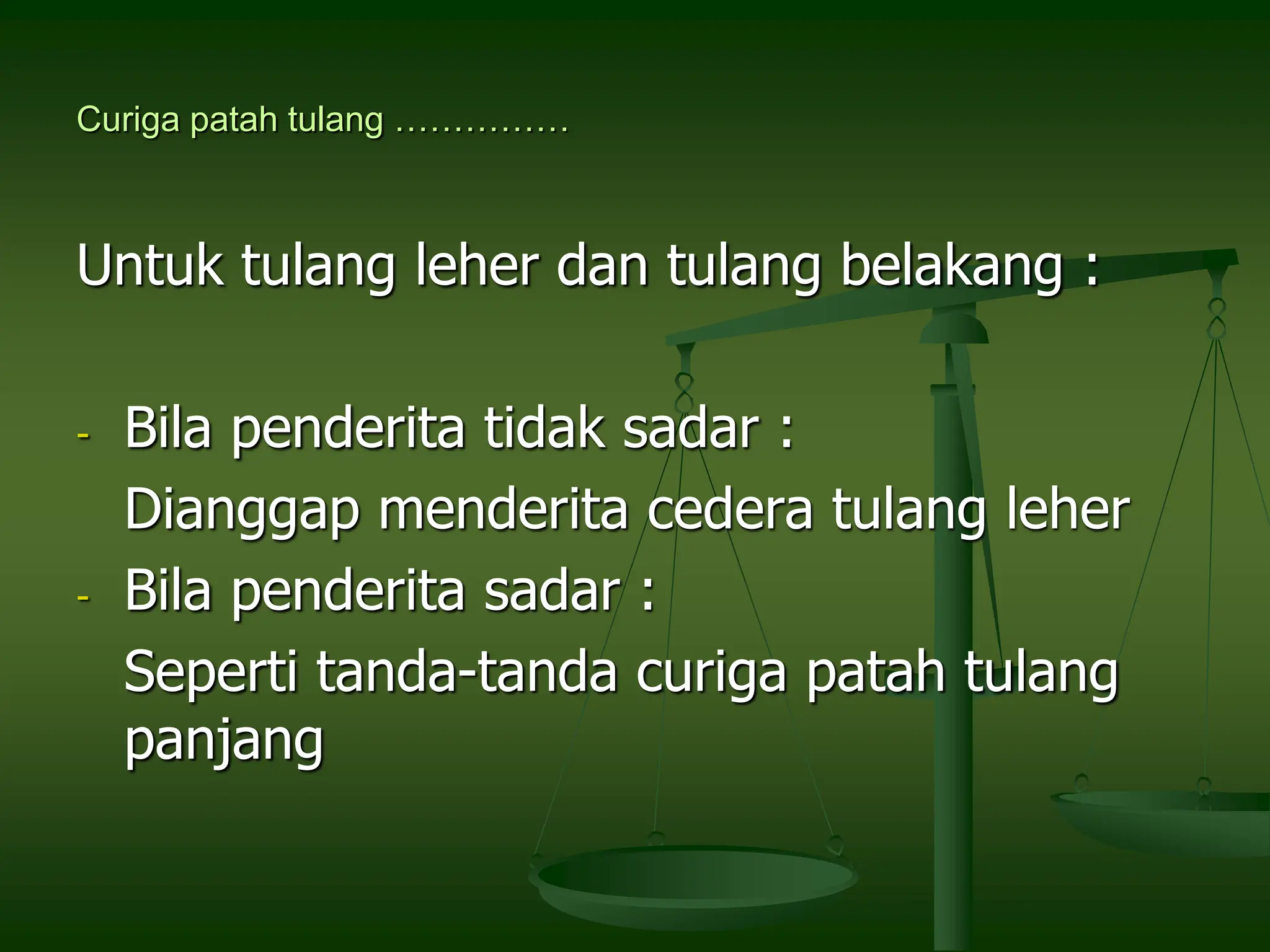 Curiga patah tulang ……………

Untuk tulang leher dan tulang belakang :

- Bila penderita tidak sadar :
Dianggap menderita cedera tulang leher
- Bila penderita sadar :
Seperti tanda-tanda curiga patah tulang panjang